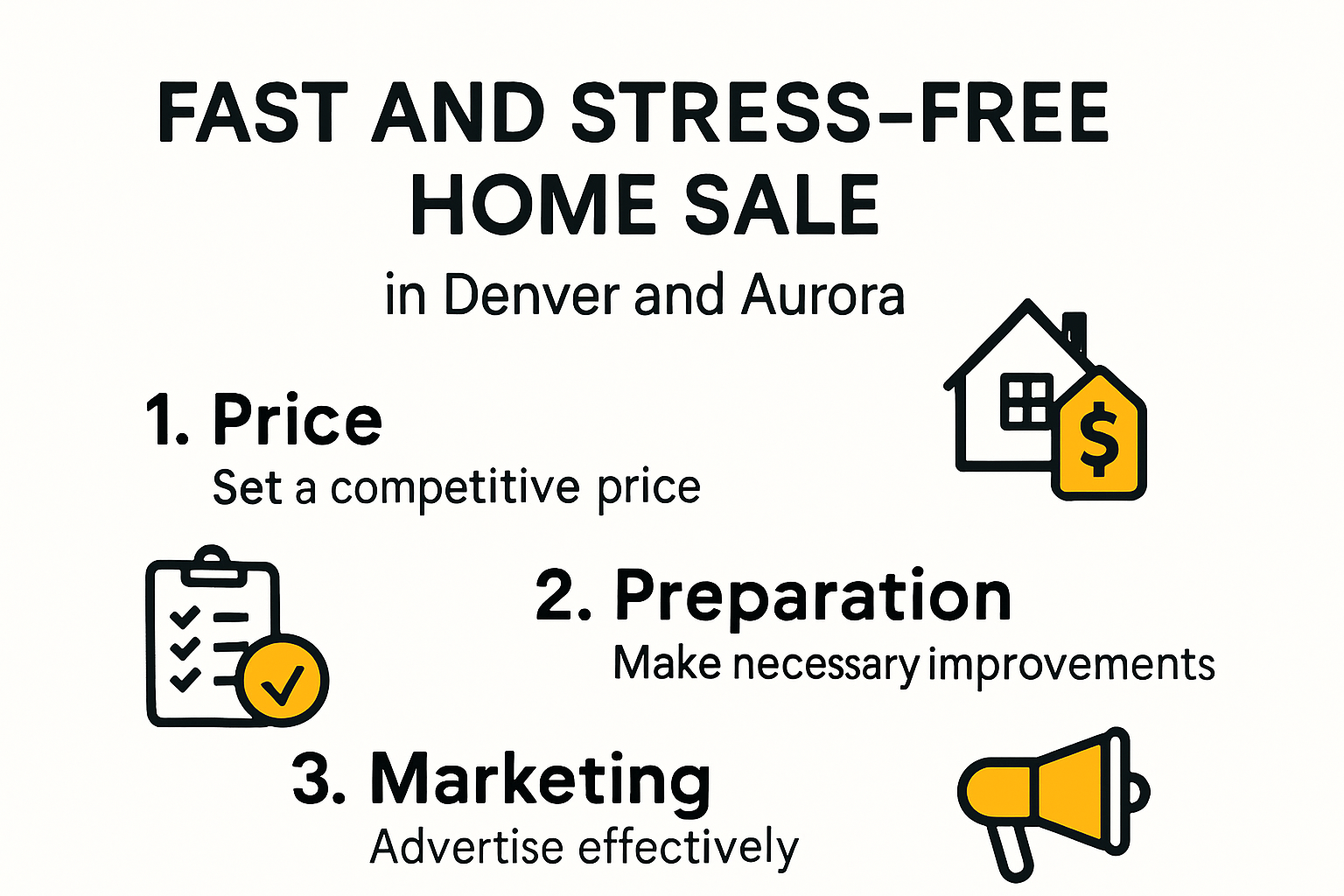 FAST AND STRESS-FREE HOME SALE

in Denver and Aurora

1. Price
Set a competitive price

$

2. Preparation
Make necessary improvements

3. Marketing
Advertise effectively